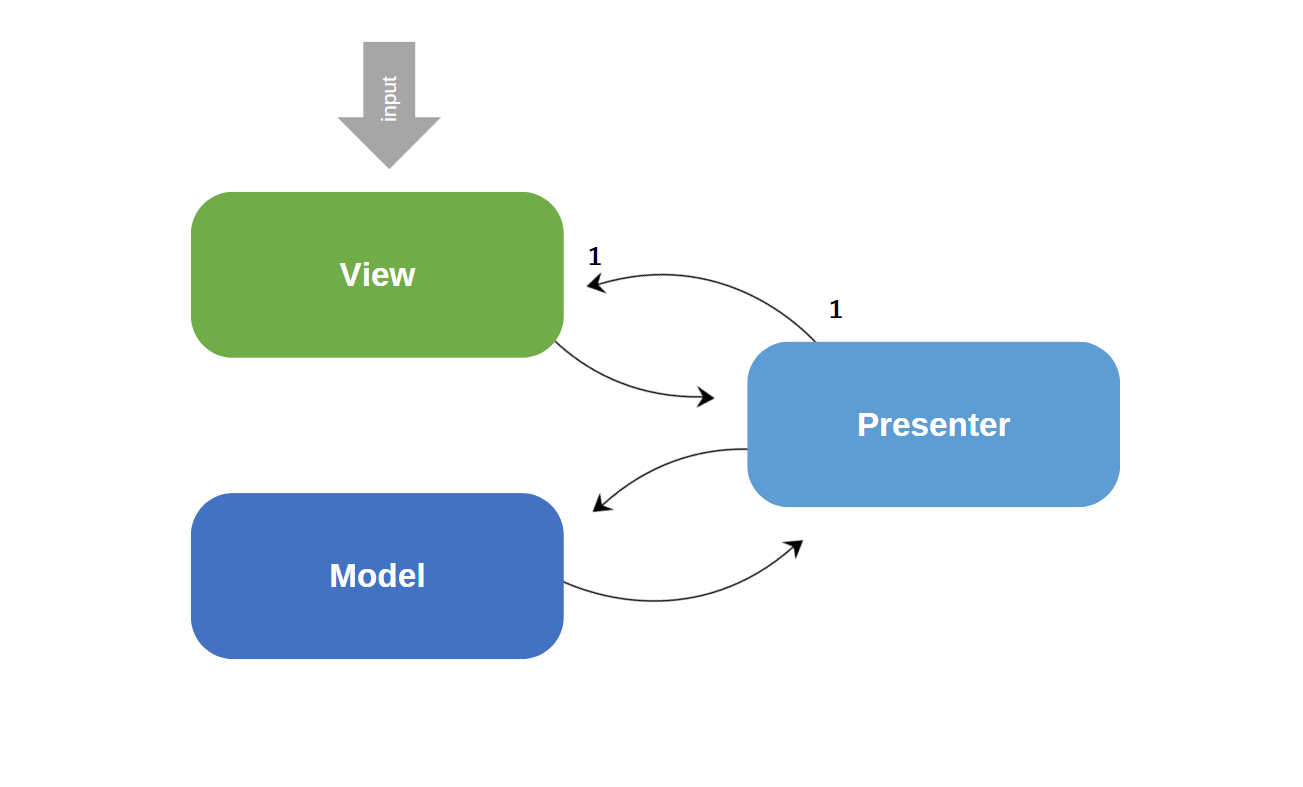 input

View

1

1

Presenter

Model